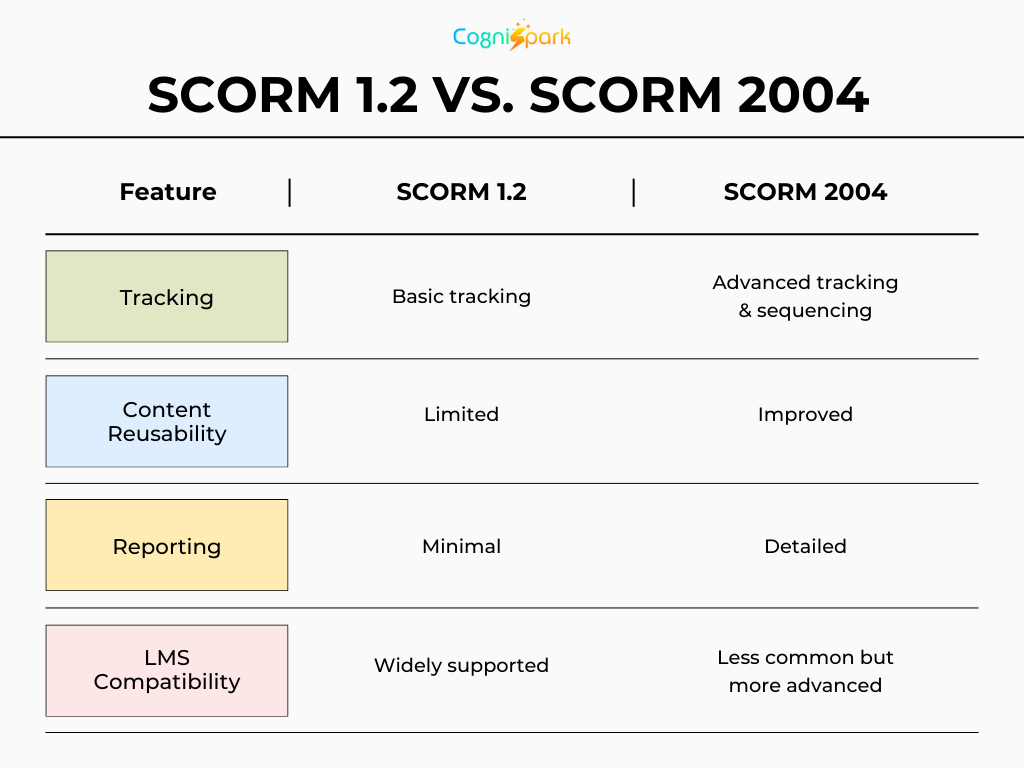 CogniSpark

SCORM 1.2 VS. SCORM 2004

| Feature | SCORM 1.2 | SCORM 2004 |
|---|---|---|
| Tracking | Basic tracking | Advanced tracking & sequencing |
| Content Reusability | Limited | Improved |
| Reporting | Minimal | Detailed |
| LMS Compatibility | Widely supported | Less common but more advanced |